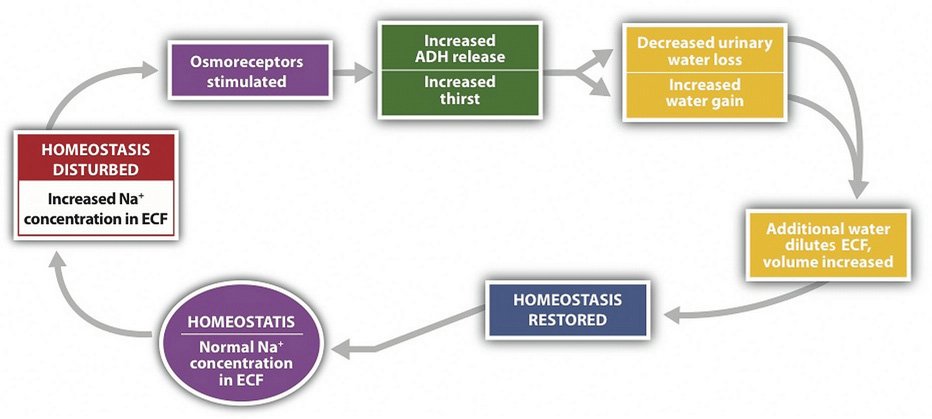 HOMEOSTASIS DISTURBED

Increased $Na^+$ concentration in ECF

Osmoreceptors stimulated

Increased ADH release

Increased thirst

Decreased urinary water loss

Increased water gain

Additional water dilutes ECF, volume increased

HOMEOSTASIS RESTORED

HOMEOSTATIS

Normal $Na^+$ concentration in ECF